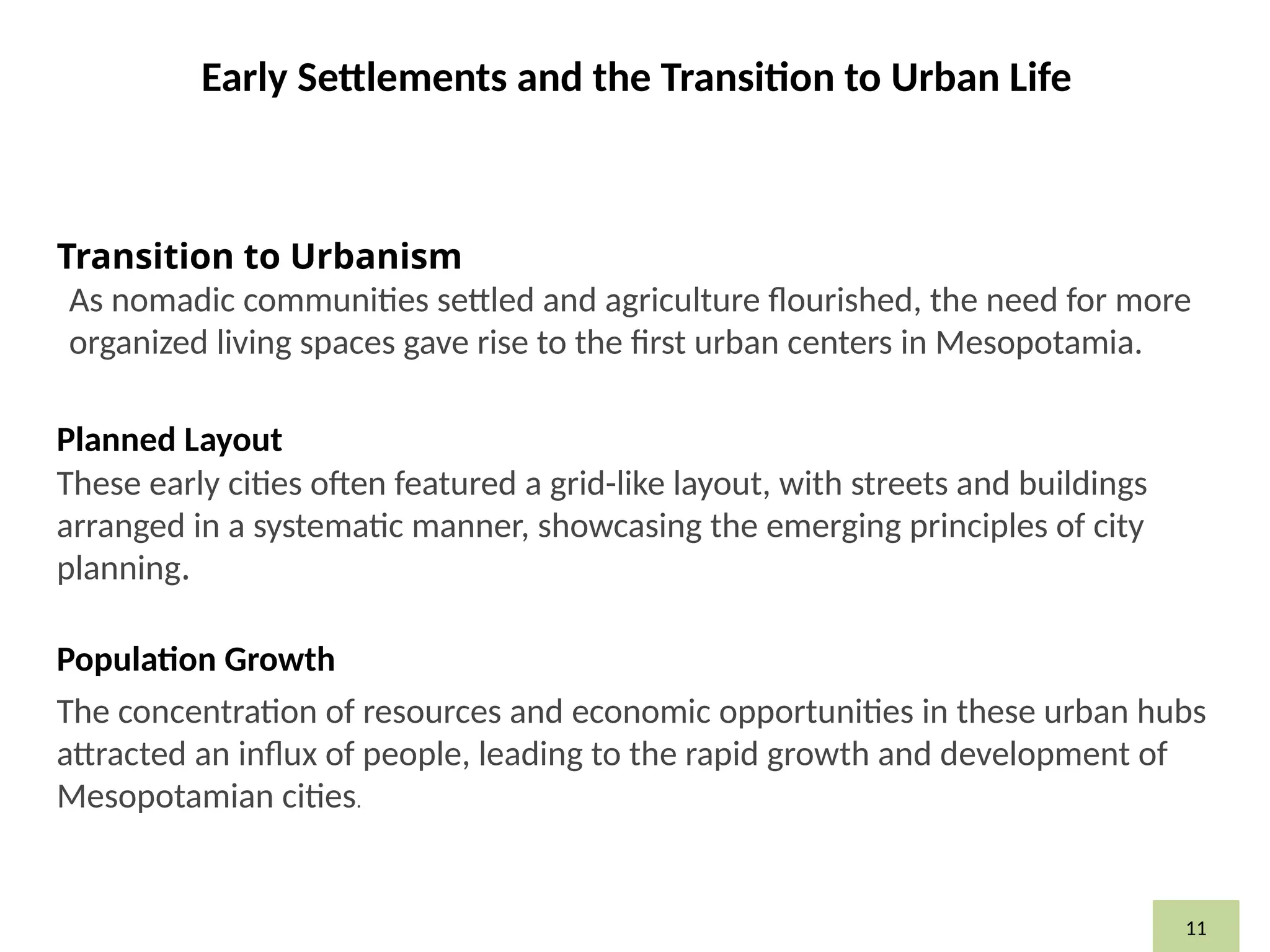 Early Settlements and the Transition to Urban Life

Transition to Urbanism

As nomadic communities settled and agriculture flourished, the need for more organized living spaces gave rise to the first urban centers in Mesopotamia.

Planned Layout

These early cities often featured a grid-like layout, with streets and buildings arranged in a systematic manner, showcasing the emerging principles of city planning.

Population Growth

The concentration of resources and economic opportunities in these urban hubs attracted an influx of people, leading to the rapid growth and development of Mesopotamian cities.

11